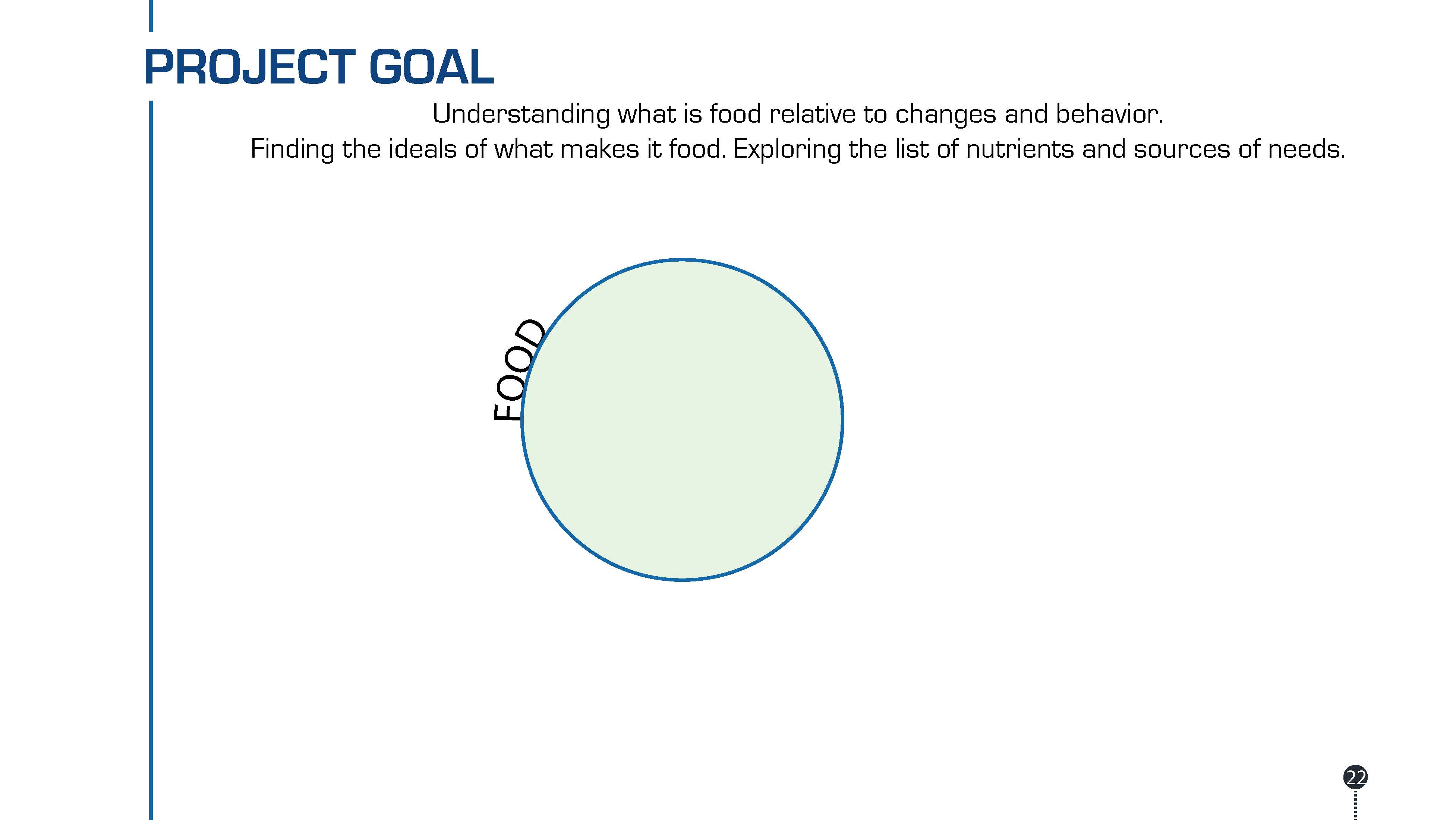 PROJECT GOAL

Understanding what is food relative to changes and behavior.
Finding the ideals of what makes it food. Exploring the list of nutrients and sources of needs.

FOOD

22